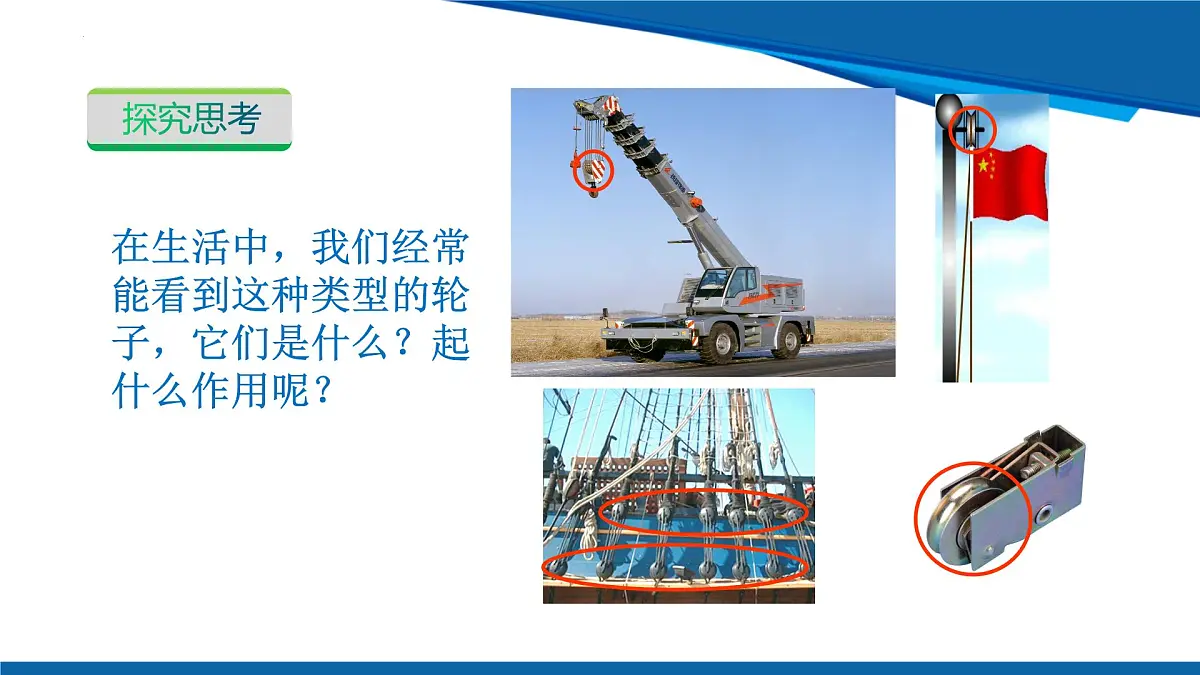 探究思考

在生活中，我们经常能看到这种类型的轮子，它们是什么？起什么作用呢？